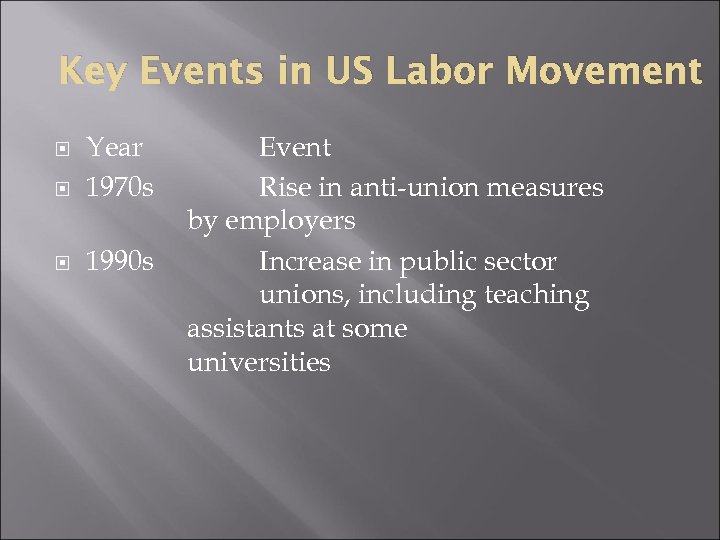 Key Events in US Labor Movement

Year Event

1970s Rise in anti-union measures by employers

1990s Increase in public sector unions, including teaching assistants at some universities